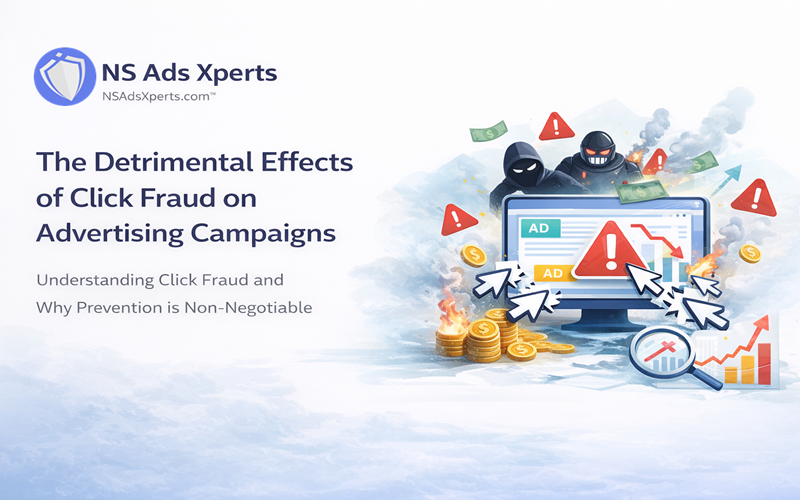 NS Ads Xperts
NSAdsXperts.com™

The Detrimental Effects of Click Fraud on Advertising Campaigns

Understanding Click Fraud and Why Prevention is Non-Negotiable

AD
AD